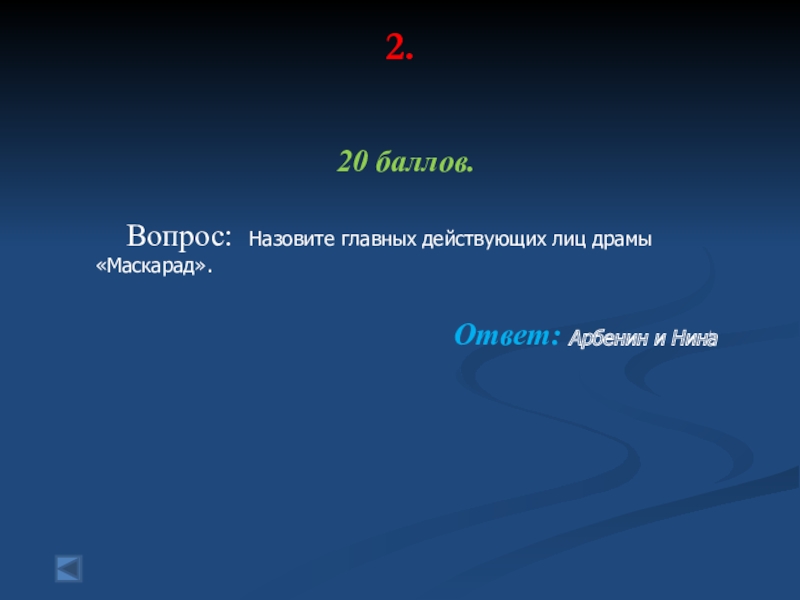 2.

20 баллов.

Вопрос: Назовите главных действующих лиц драмы «Маскарад».

Ответ: Арбенин и Нина